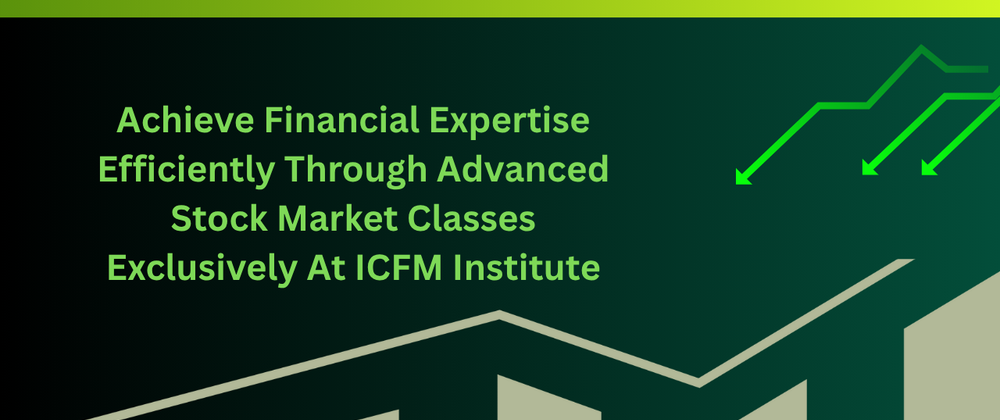 Achieve Financial Expertise Efficiently Through Advanced Stock Market Classes Exclusively At ICFM Institute